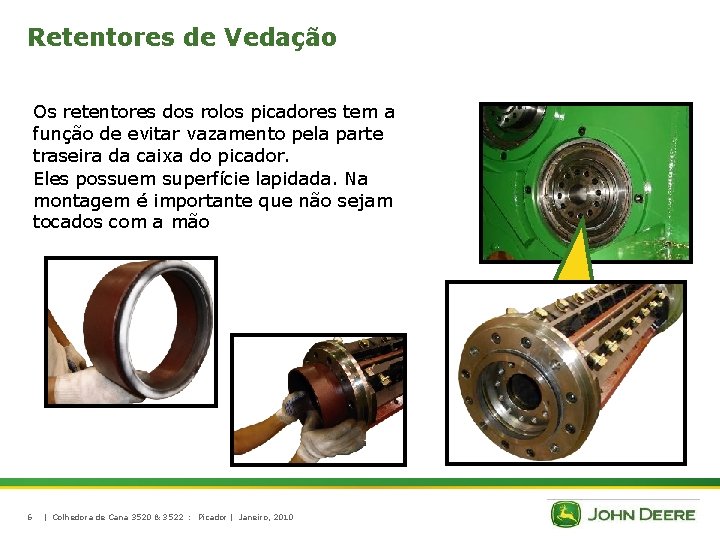 Retentores de Vedação

Os retentores dos rolos picadores tem a função de evitar vazamento pela parte traseira da caixa do picador.
Eles possuem superfície lapidada. Na montagem é importante que não sejam tocados com a mão

6 | Colhedora de Cana 3520 & 3522 : Picador | Janeiro, 2010

JOHN DEERE